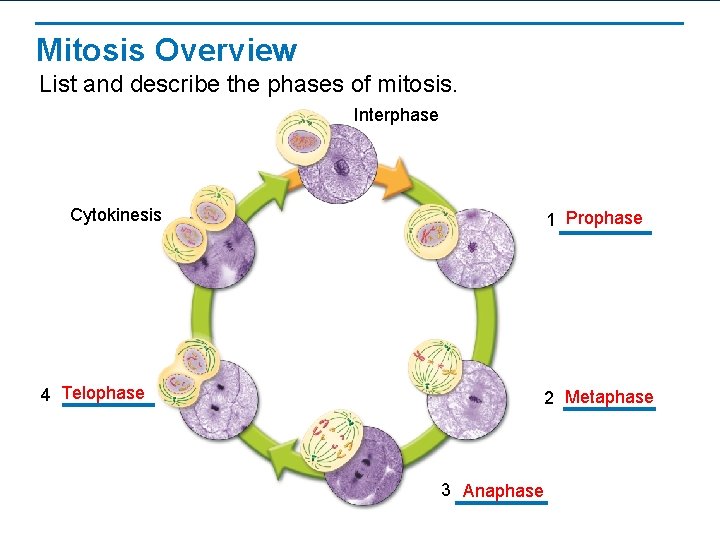 Mitosis Overview

List and describe the phases of mitosis.

Interphase

Cytokinesis

1 Prophase

2 Metaphase

3 Anaphase

4 Telophase